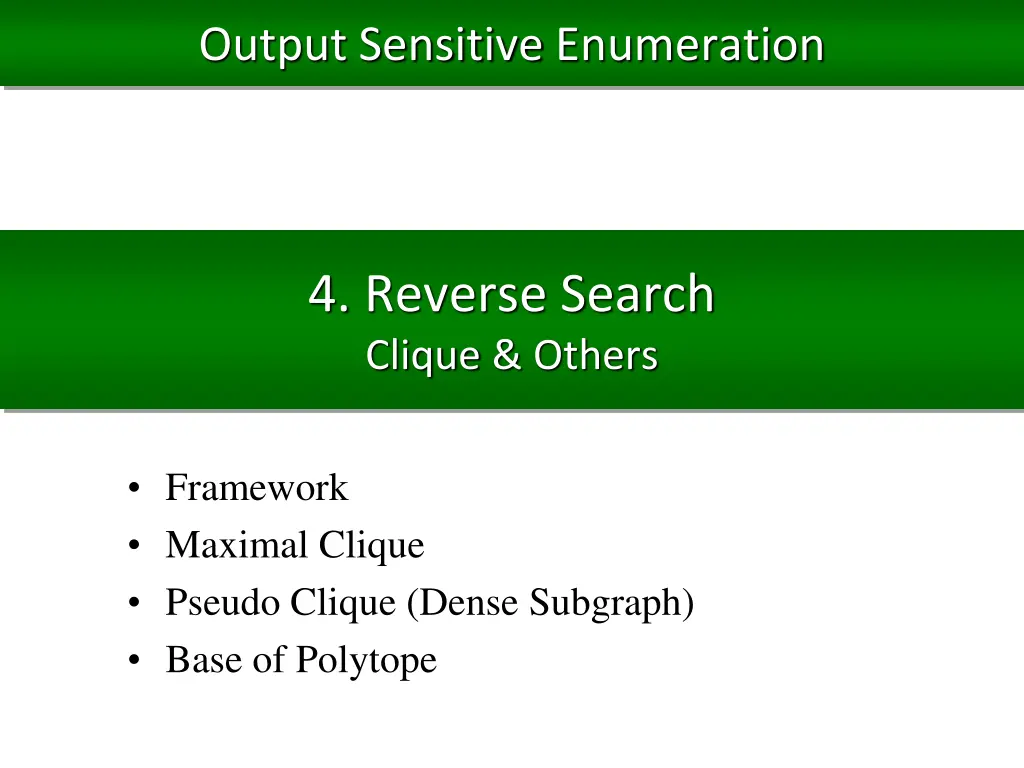 Output Sensitive Enumeration

4. Reverse Search
Clique & Others

• Framework
• Maximal Clique
• Pseudo Clique (Dense Subgraph)
• Base of Polytope